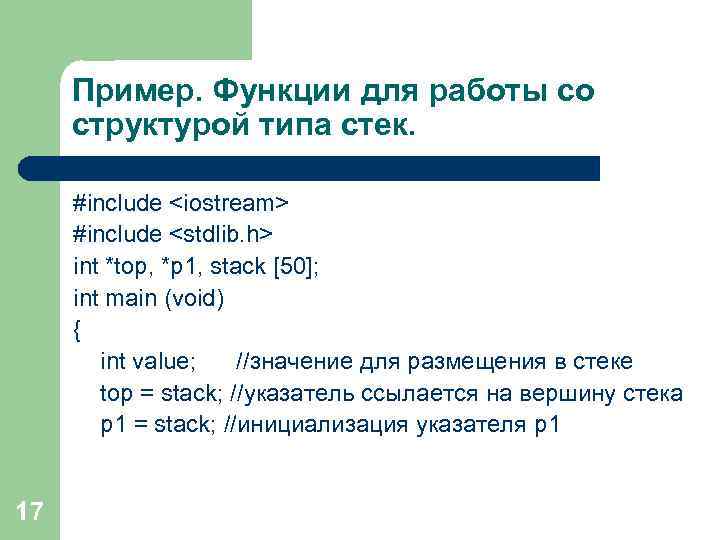 Пример. Функции для работы со структурой типа стек.

#include <iostream>
#include <stdlib.h>
int *top, *p1, stack [50];
int main (void)
{
int value; //значение для размещения в стеке
top = stack; //указатель ссылается на вершину стека
p1 = stack; //инициализация указателя p1

17